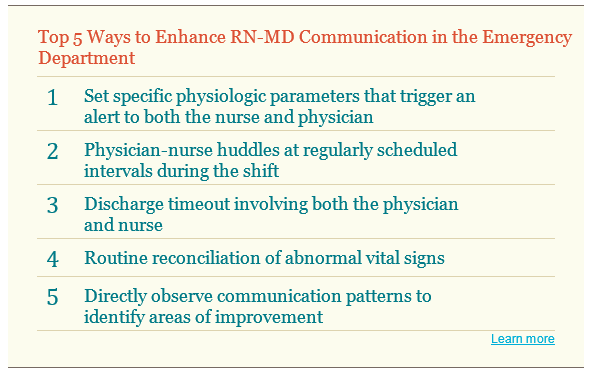 Top 5 Ways to Enhance RN-MD Communication in the Emergency Department

1 Set specific physiologic parameters that trigger an alert to both the nurse and physician

2 Physician-nurse huddles at regularly scheduled intervals during the shift

3 Discharge timeout involving both the physician and nurse

4 Routine reconciliation of abnormal vital signs

5 Directly observe communication patterns to identify areas of improvement

Learn more